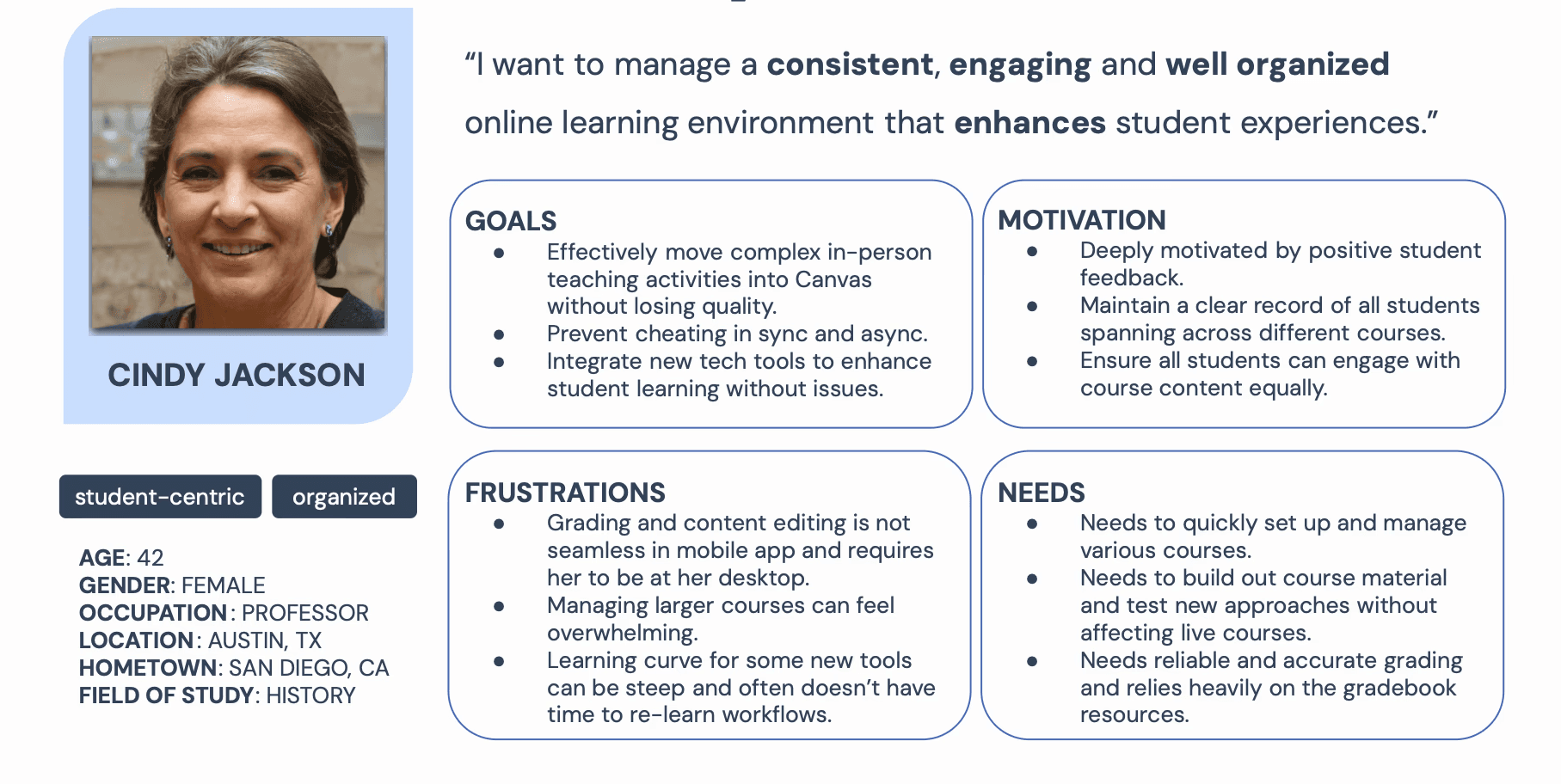 CINDY JACKSON

student-centric organized

AGE: 42
GENDER: FEMALE
OCCUPATION: PROFESSOR
LOCATION: AUSTIN, TX
HOMETOWN: SAN DIEGO, CA
FIELD OF STUDY: HISTORY

“I want to manage a consistent, engaging and well organized online learning environment that enhances student experiences.”

GOALS
- Effectively move complex in-person teaching activities into Canvas without losing quality.
- Prevent cheating in sync and async.
- Integrate new tech tools to enhance student learning without issues.

MOTIVATION
- Deeply motivated by positive student feedback.
- Maintain a clear record of all students spanning across different courses.
- Ensure all students can engage with course content equally.

FRUSTRATIONS
- Grading and content editing is not seamless in mobile app and requires her to be at her desktop.
- Managing larger courses can feel overwhelming.
- Learning curve for some new tools can be steep and often doesn’t have time to re-learn workflows.

NEEDS
- Needs to quickly set up and manage various courses.
- Needs to build out course material and test new approaches without affecting live courses.
- Needs reliable and accurate grading and relies heavily on the gradebook resources.